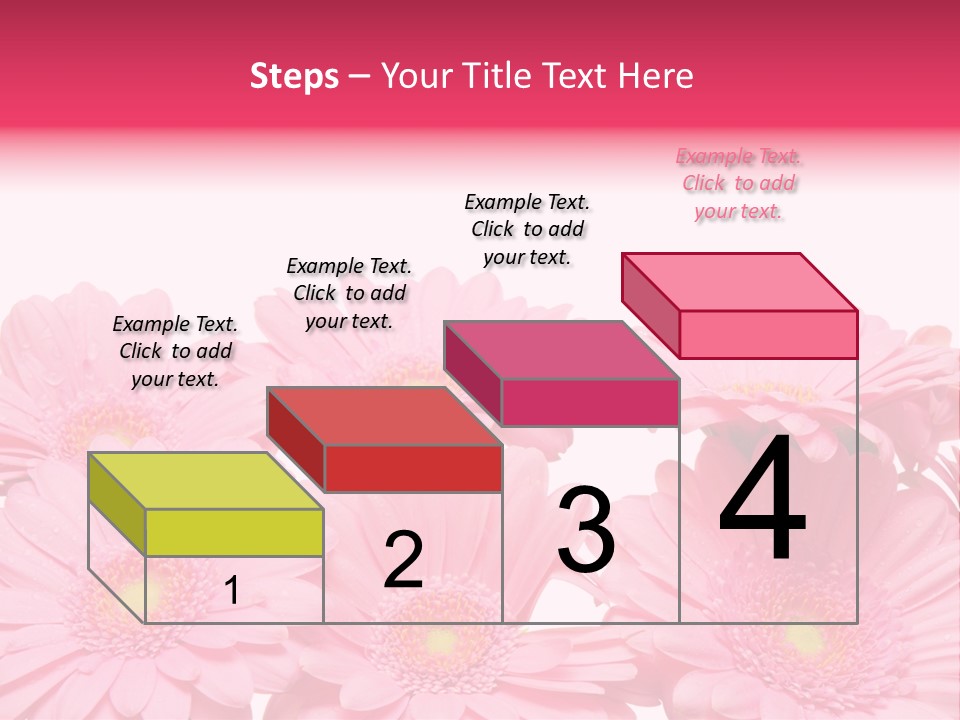 Steps – Your Title Text Here

Example Text. Click to add your text.

Example Text. Click to add your text.

Example Text. Click to add your text.

Example Text. Click to add your text.

1

2

3

4